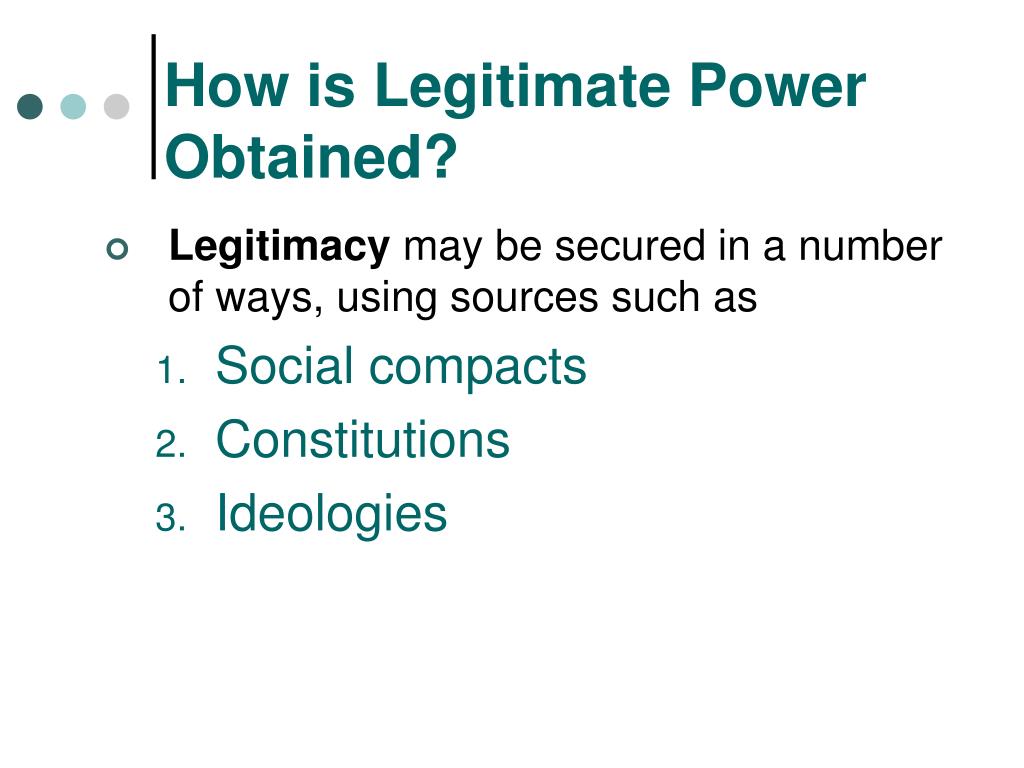 How is Legitimate Power Obtained?

Legitimacy may be secured in a number of ways, using sources such as

1. Social compacts
2. Constitutions
3. Ideologies